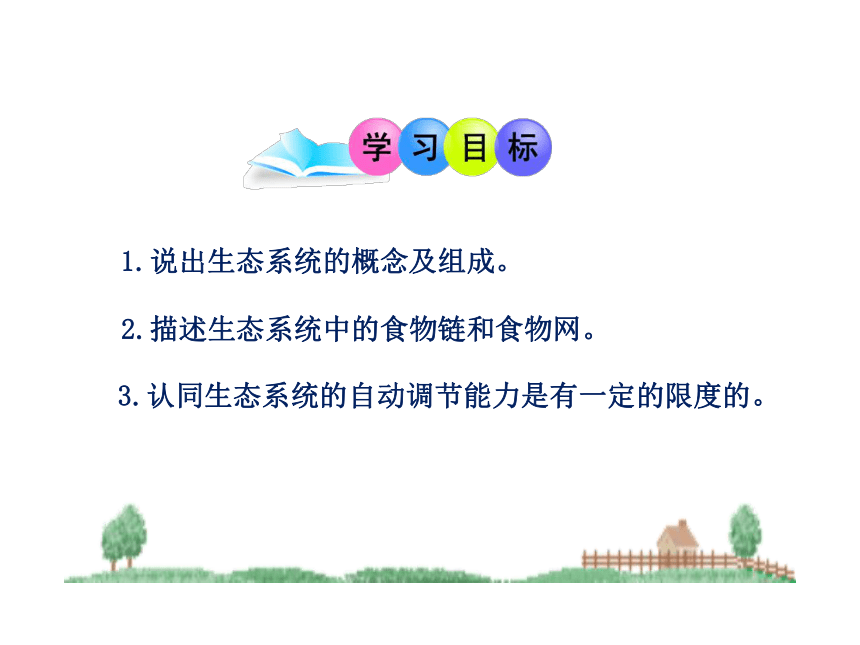 学习目标

1.说出生态系统的概念及组成。

2.描述生态系统中的食物链和食物网。

3.认同生态系统的自动调节能力是有一定的限度的。